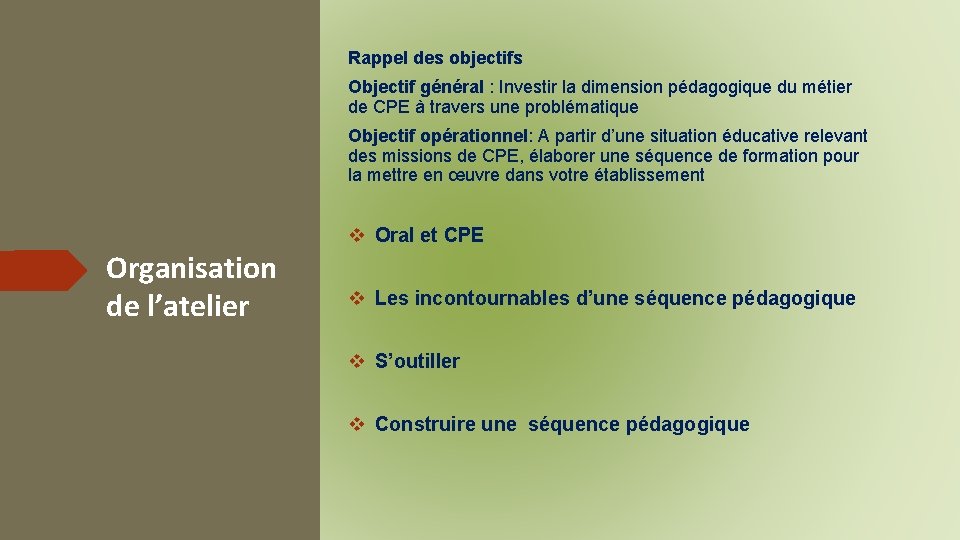 Organisation de l’atelier

Rappel des objectifs

Objectif général : Investir la dimension pédagogique du métier de CPE à travers une problématique

Objectif opérationnel: A partir d’une situation éducative relevant des missions de CPE, élaborer une séquence de formation pour la mettre en œuvre dans votre établissement

❖ Oral et CPE

❖ Les incontournables d’une séquence pédagogique

❖ S’outiller

❖ Construire une séquence pédagogique